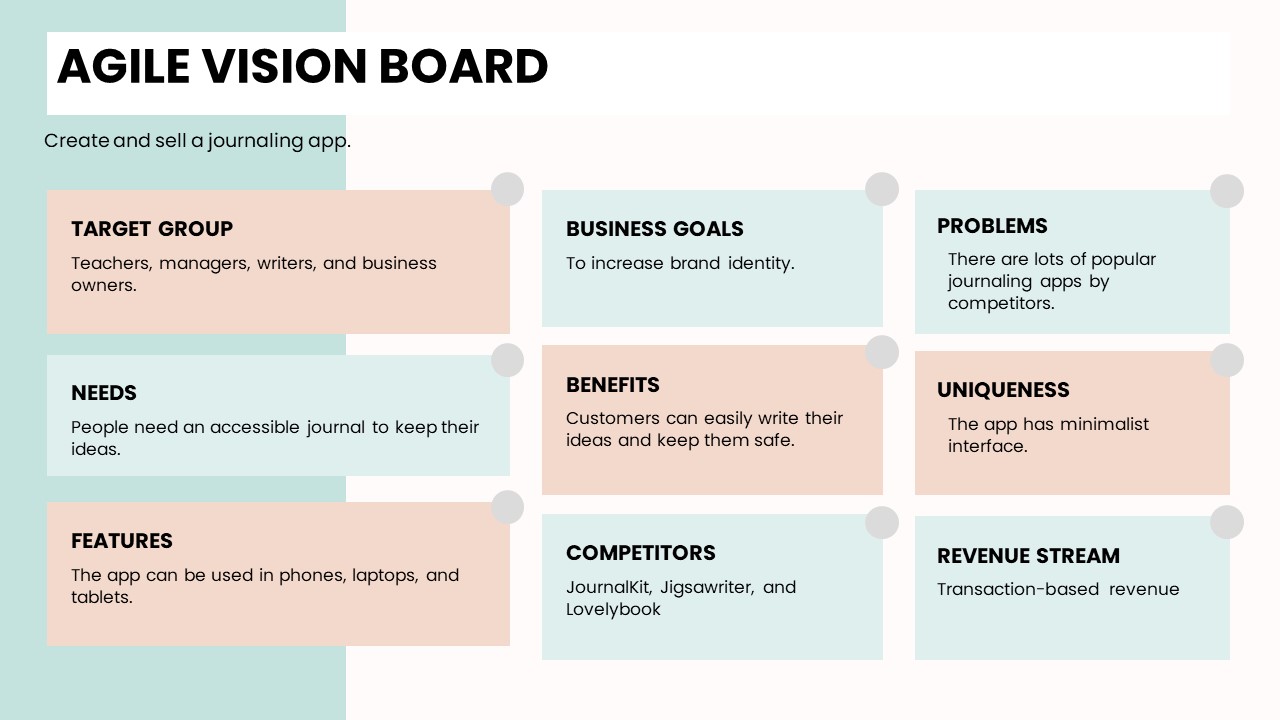 AGILE VISION BOARD

Create and sell a journaling app.

TARGET GROUP

Teachers, managers, writers, and business owners.

NEEDS

People need an accessible journal to keep their ideas.

FEATURES

The app can be used in phones, laptops, and tablets.

BUSINESS GOALS

To increase brand identity.

BENEFITS

Customers can easily write their ideas and keep them safe.

COMPETITORS

JournalKit, Jigsawriter, and Lovelybook

PROBLEMS

There are lots of popular journaling apps by competitors.

UNIQUENESS

The app has minimalist interface.

REVENUE STREAM

Transaction-based revenue